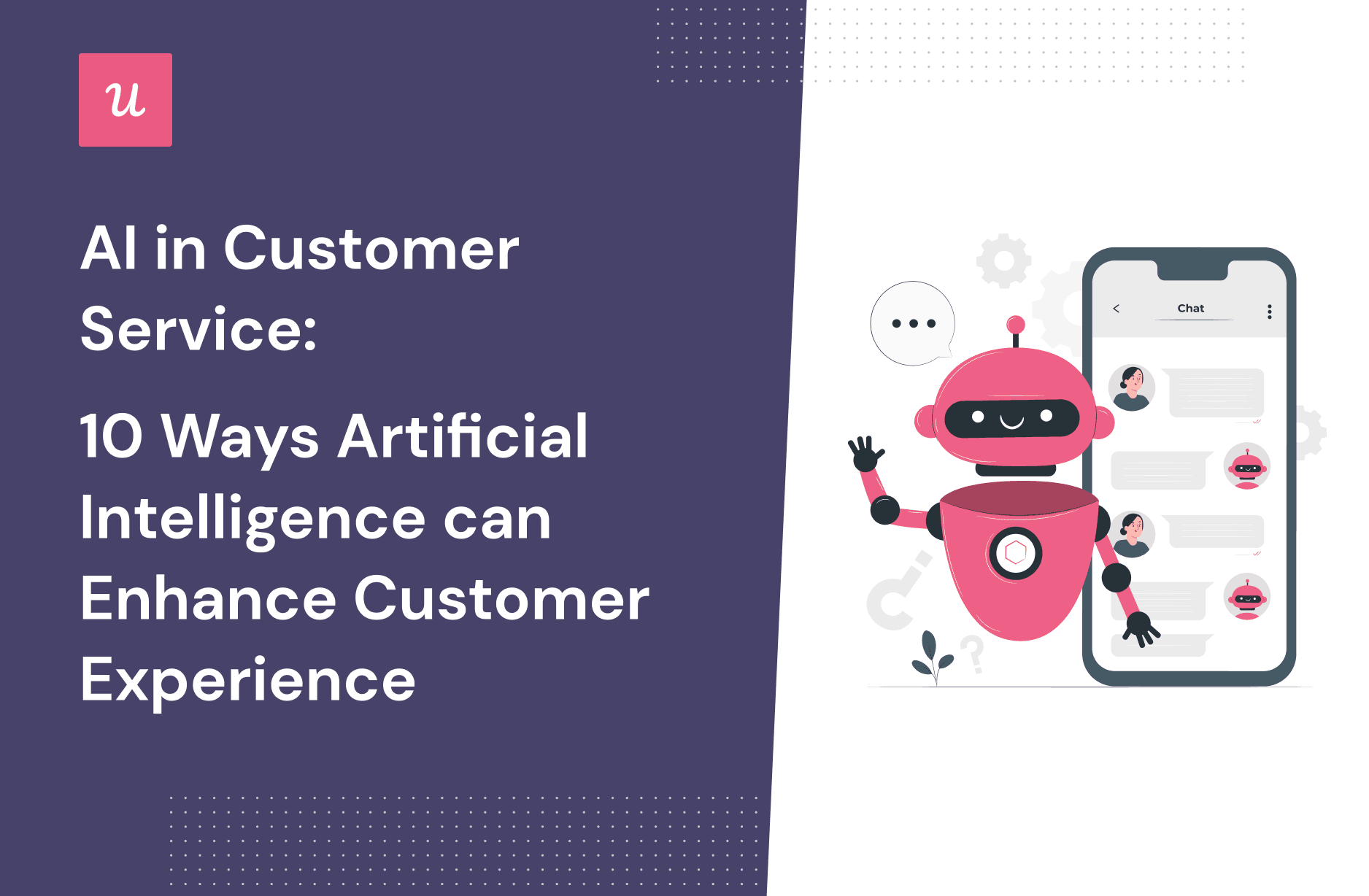 u

AI in Customer Service:

10 Ways Artificial Intelligence can Enhance Customer Experience

Chat